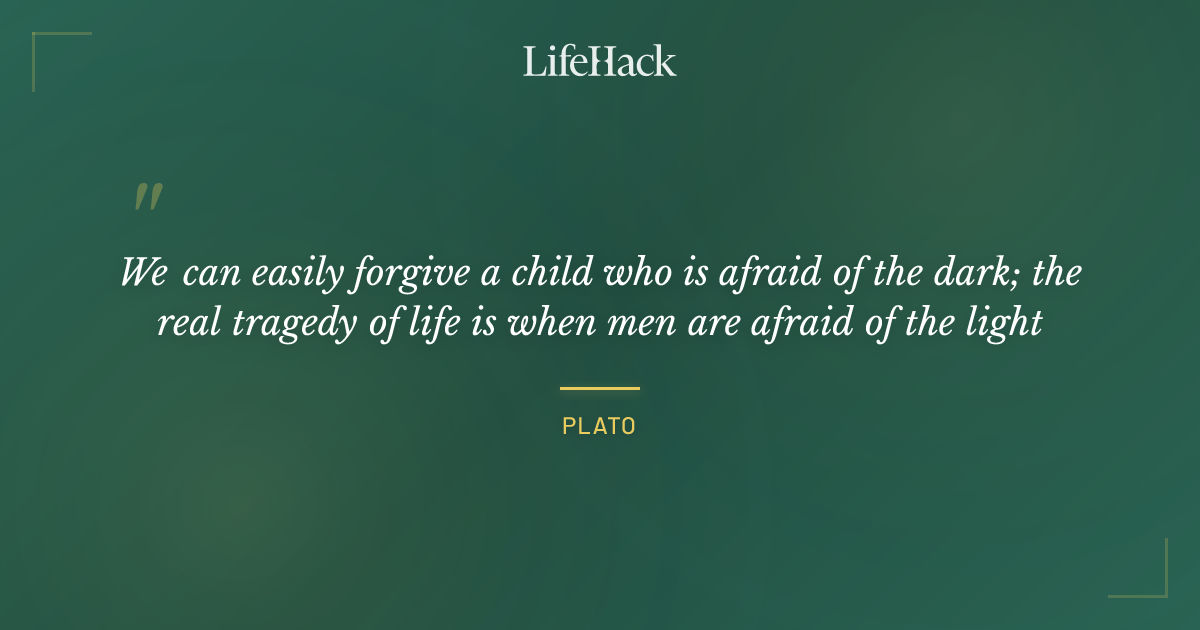 LifeHack

"

We can easily forgive a child who is afraid of the dark; the real tragedy of life is when men are afraid of the light

PLATO